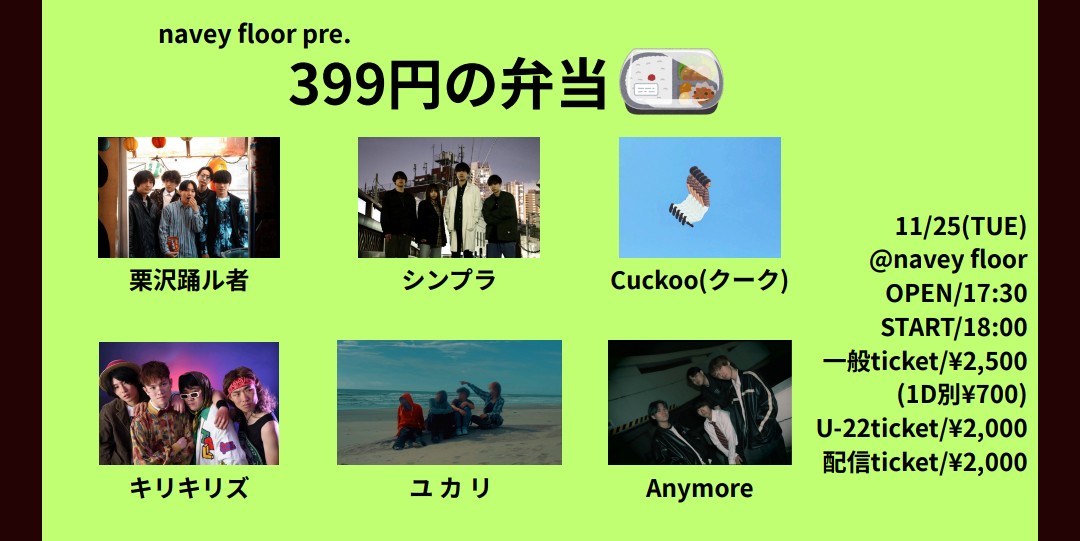 navey floor pre.

399円の弁当

栗沢踊ル者

シンプラ

Cuckoo(クーク)

キリキリズ

ユカリ

Anymore

11/25(TUE)
@navey floor
OPEN/17:30
START/18:00
一般ticket/¥2,500
(1D別¥700)
U-22ticket/¥2,000
配信ticket/¥2,000